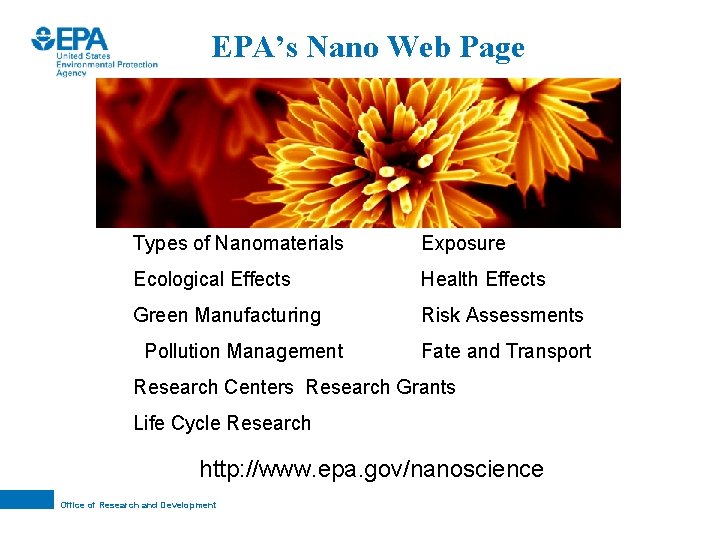 EPA
United States
Environmental Protection
Agency

EPA's Nano Web Page

Types of Nanomaterials

Ecological Effects

Green Manufacturing

Pollution Management

Research Centers Research Grants

Life Cycle Research

Exposure

Health Effects

Risk Assessments

Fate and Transport

http://www.epa.gov/nanoscience

Office of Research and Development